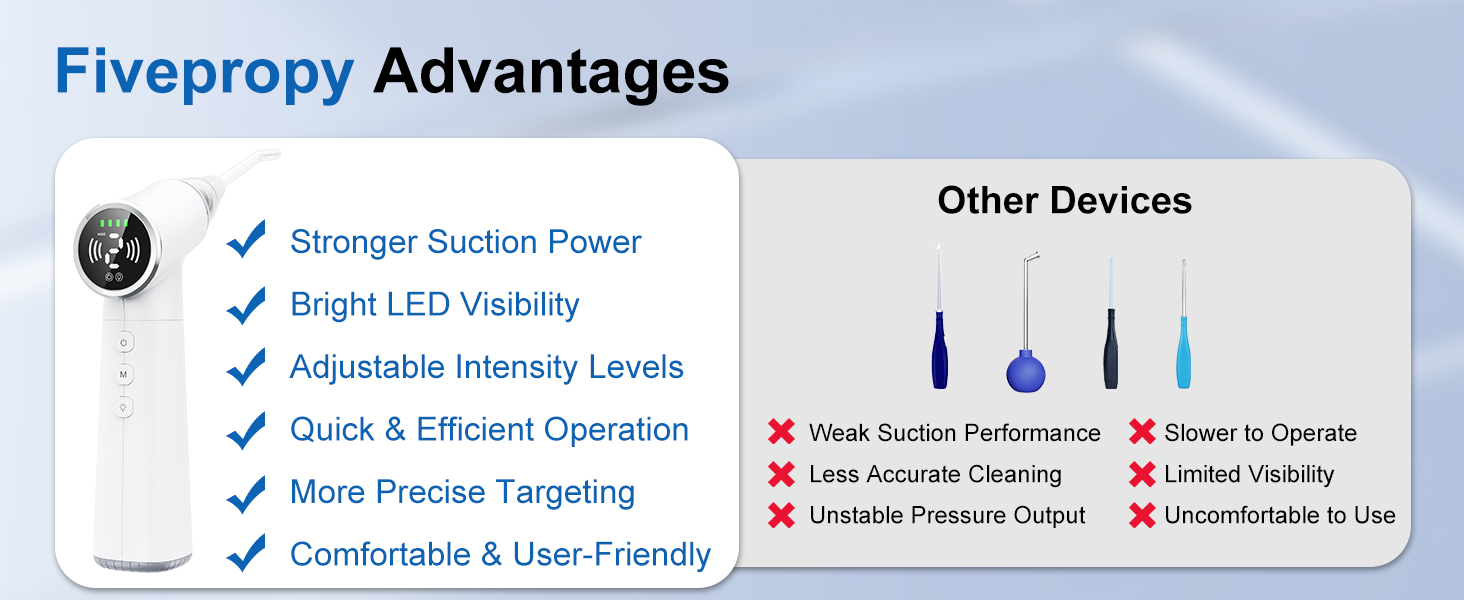 Fivepropy Advantages

Stronger Suction Power
Bright LED Visibility
Adjustable Intensity Levels
Quick & Efficient Operation
More Precise Targeting
Comfortable & User-Friendly

M

Other Devices

Weak Suction Performance
Less Accurate Cleaning
Unstable Pressure Output

Slower to Operate
Limited Visibility
Uncomfortable to Use